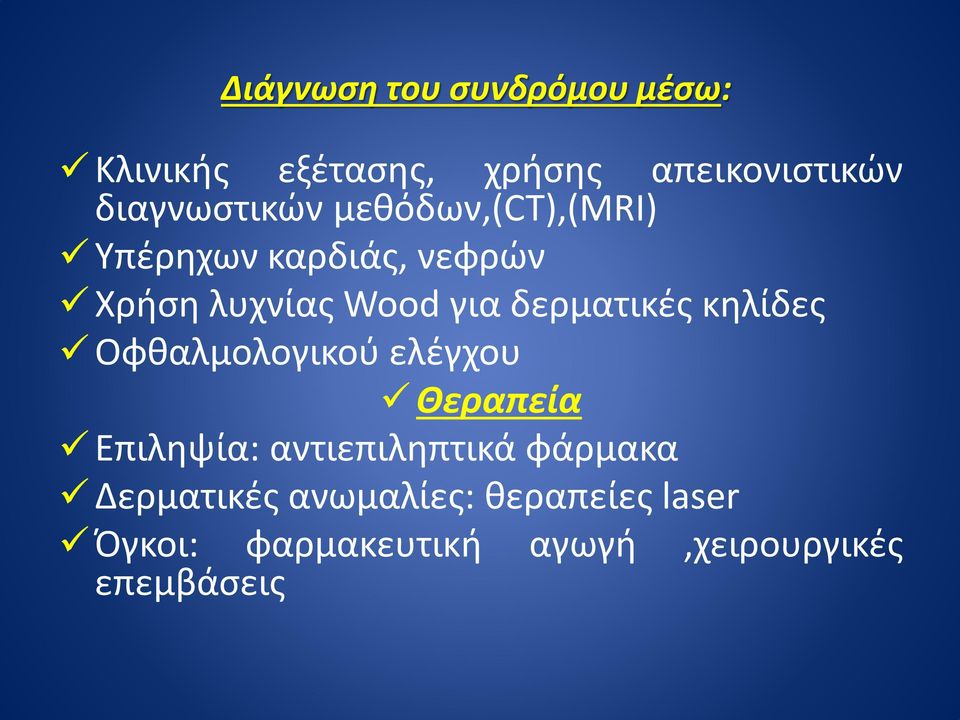 Διάγνωση του συνδρόμου μέσω:

✓ Κλινικής εξέτασης, χρήσης απεικονιστικών διαγνωστικών μεθόδων,(CT),(MRI)
✓ Υπέρηχων καρδιάς, νεφρών
✓ Χρήση λυχνίας Wood για δερματικές κηλίδες
✓ Οφθαλμολογικού ελέγχου

✓ Θεραπεία

✓ Επιληψία: αντιεπιληπτικά φάρμακα
✓ Δερματικές ανωμαλίες: θεραπείες laser
✓ Όγκοι: φαρμακευτική αγωγή ,χειρουργικές επεμβάσεις